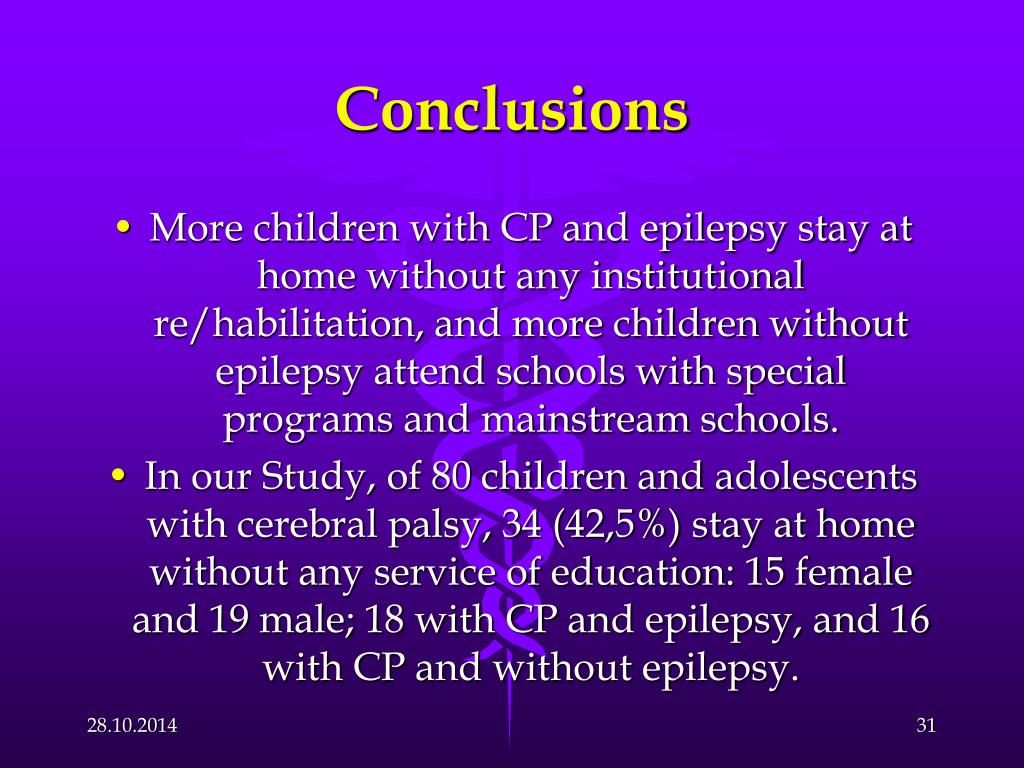 Conclusions

• More children with CP and epilepsy stay at home without any institutional re/habilitation, and more children without epilepsy attend schools with special programs and mainstream schools.

• In our Study, of 80 children and adolescents with cerebral palsy, 34 (42,5%) stay at home without any service of education: 15 female and 19 male; 18 with CP and epilepsy, and 16 with CP and without epilepsy.

28.10.2014

31